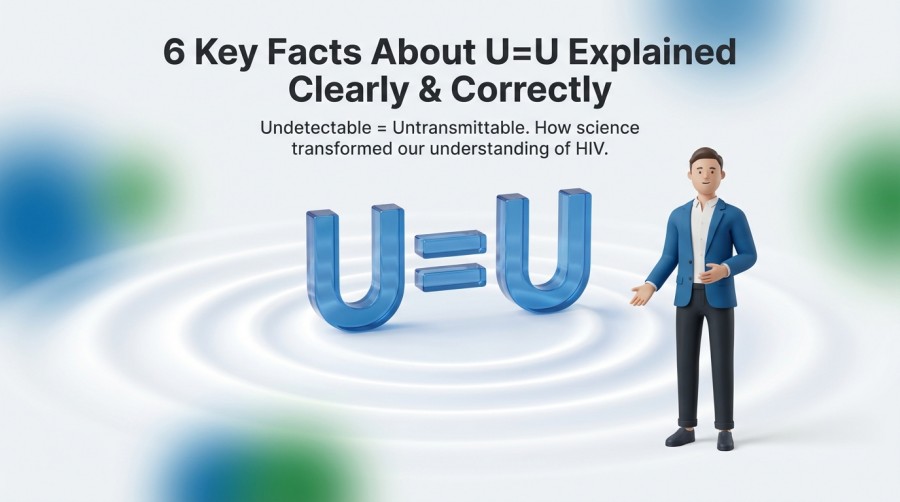 6 Key Facts About U=U Explained Clearly & Correctly

Undetectable = Untransmittable. How science transformed our understanding of HIV.

U=U